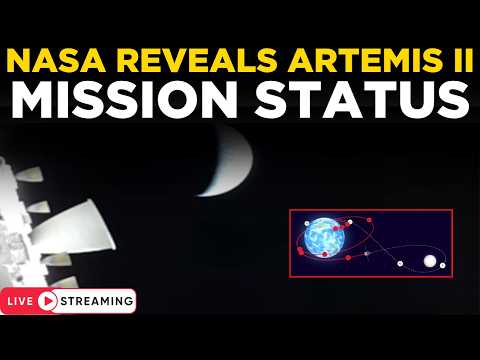 NASA REVEALS ARTEMIS II
MISSION STATUS

LIVE STREAMING